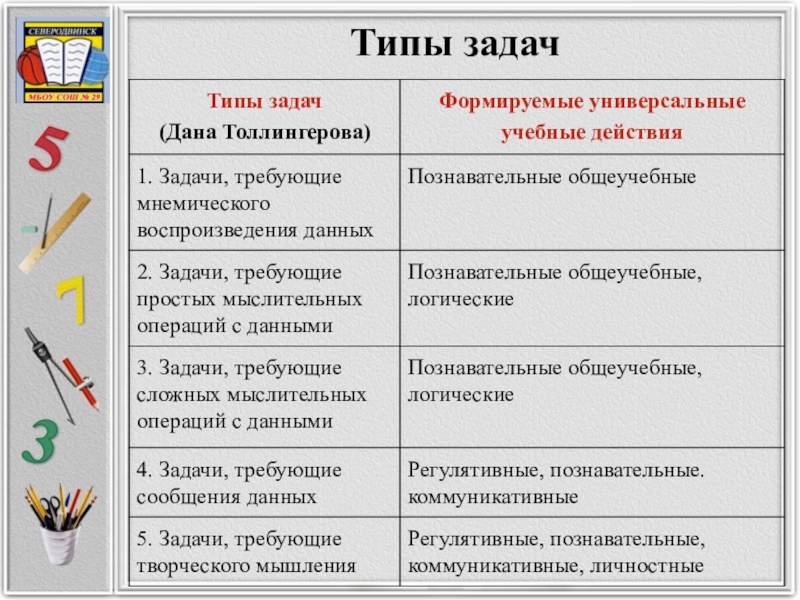 СЕВЕРОДВИНСК
МБОУ СОШ № 29

5
7
3

Типы задач

| Типы задач (Дана Толлингерова) | Формируемые универсальные учебные действия |
|---|---|
| 1. Задачи, требующие мнемического воспроизведения данных | Познавательные общеучебные |
| 2. Задачи, требующие простых мыслительных операций с данными | Познавательные общеучебные, логические |
| 3. Задачи, требующие сложных мыслительных операций с данными | Познавательные общеучебные, логические |
| 4. Задачи, требующие сообщения данных | Регулятивные, познавательные. коммуникативные |
| 5. Задачи, требующие творческого мышления | Регулятивные, познавательные, коммуникативные, личностные |